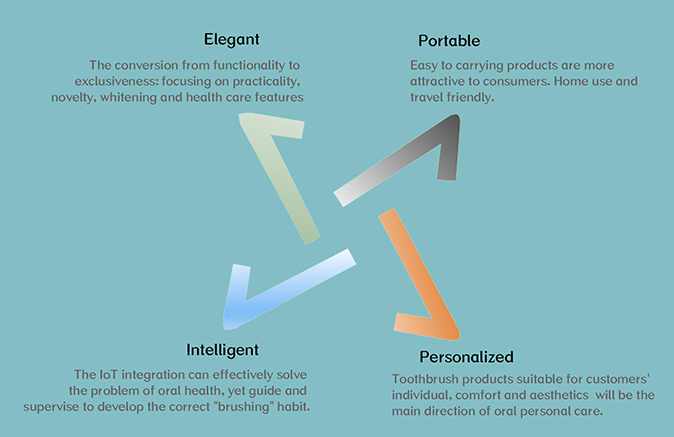 Elegant

The conversion from functionality to exclusiveness: focusing on practicality, novelty, whitening and health care features

Portable

Easy to carrying products are more attractive to consumers. Home use and travel friendly.

Intelligent

The IoT integration can effectively solve the problem of oral health, yet guide and supervise to develop the correct "brushing" habit.

Personalized

Toothbrush products suitable for customers' individual, comfort and aesthetics will be the main direction of oral personal care.